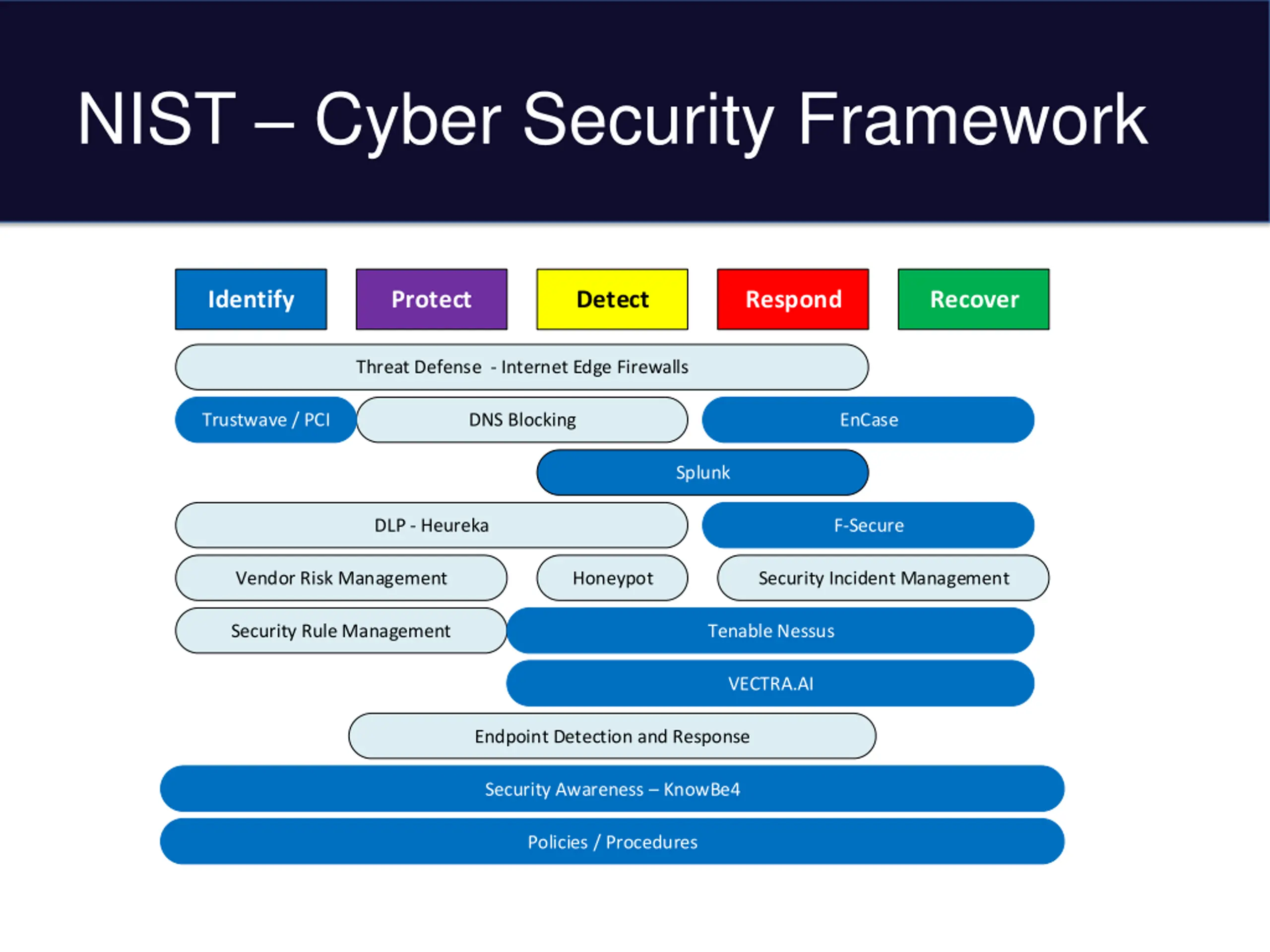 NIST – Cyber Security Framework

Identify

Protect

Detect

Respond

Recover

Threat Defense - Internet Edge Firewalls

Trustwave / PCI

DNS Blocking

EnCase

Splunk

DLP - Heureka

F-Secure

Vendor Risk Management

Honeypot

Security Incident Management

Security Rule Management

Tenable Nessus

VECTRA.AI

Endpoint Detection and Response

Security Awareness – KnowBe4

Policies / Procedures